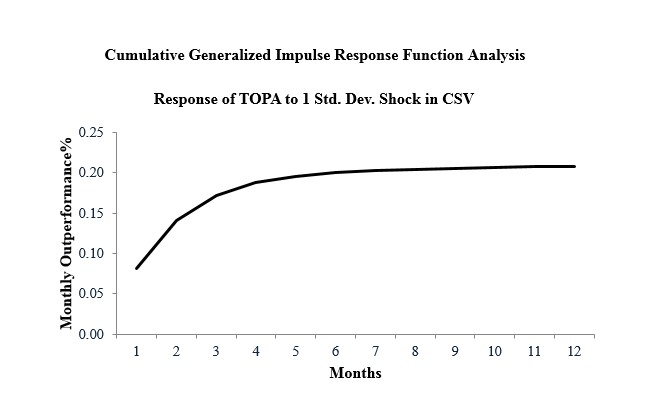 Cumulative Generalized Impulse Response Function Analysis

Response of TOPA to 1 Std. Dev. Shock in CSV

Monthly Outperformance%

0.25
0.20
0.15
0.10
0.05
0.00

1 2 3 4 5 6 7 8 9 10 11 12

Months